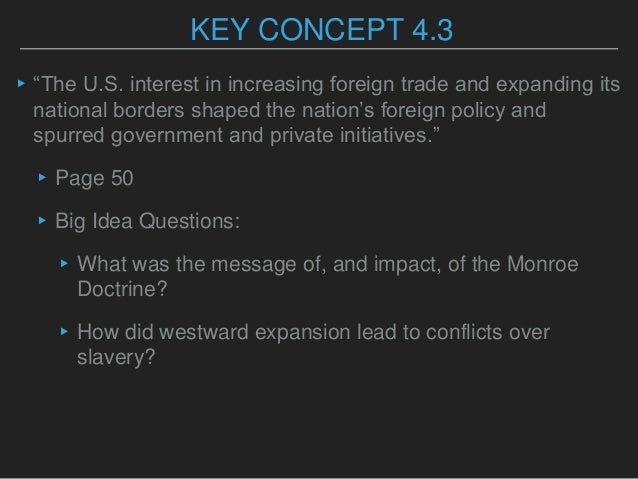 KEY CONCEPT 4.3

▸ “The U.S. interest in increasing foreign trade and expanding its national borders shaped the nation’s foreign policy and spurred government and private initiatives.”

▸ Page 50

▸ Big Idea Questions:

▸ What was the message of, and impact, of the Monroe Doctrine?

▸ How did westward expansion lead to conflicts over slavery?